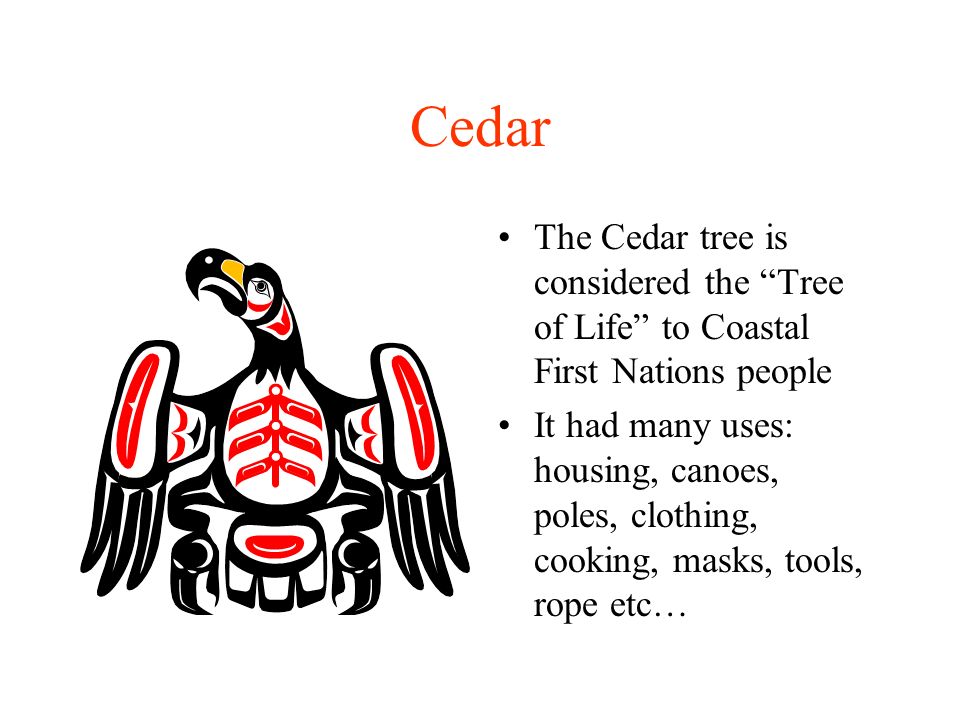 Cedar

• The Cedar tree is considered the “Tree of Life” to Coastal First Nations people

• It had many uses: housing, canoes, poles, clothing, cooking, masks, tools, rope etc…